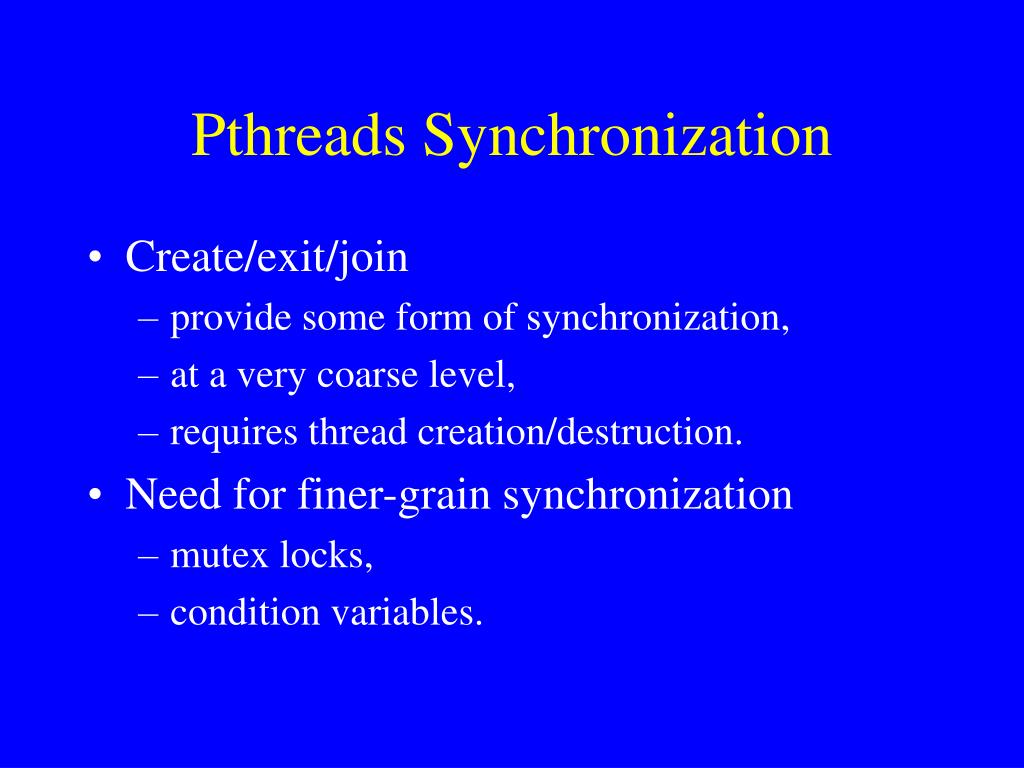 Pthreads Synchronization

• Create/exit/join
– provide some form of synchronization,
– at a very coarse level,
– requires thread creation/destruction.
• Need for finer-grain synchronization
– mutex locks,
– condition variables.